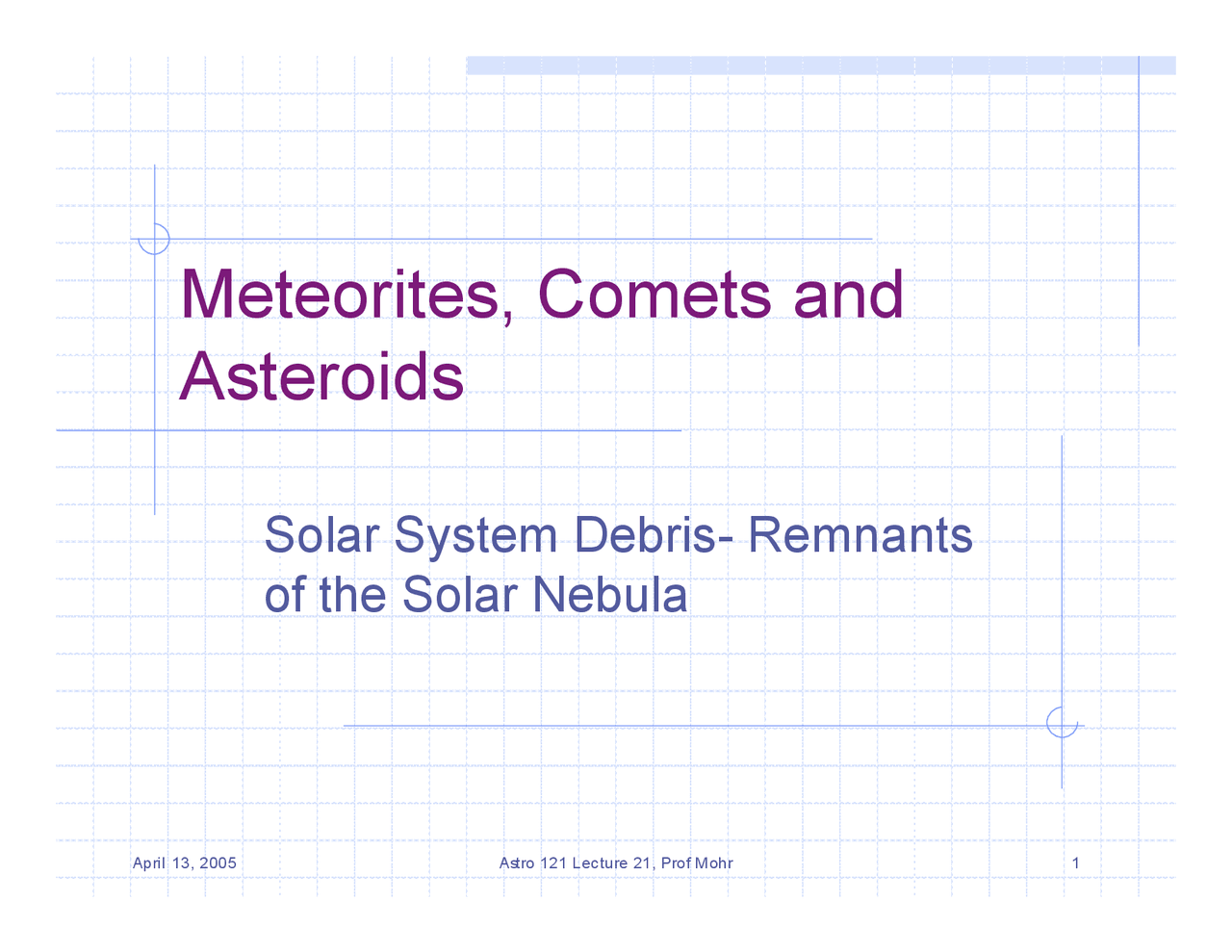 Meteorites, Comets and Asteroids

Solar System Debris- Remnants of the Solar Nebula

April 13, 2005

Astro 121 Lecture 21, Prof Mohr

1